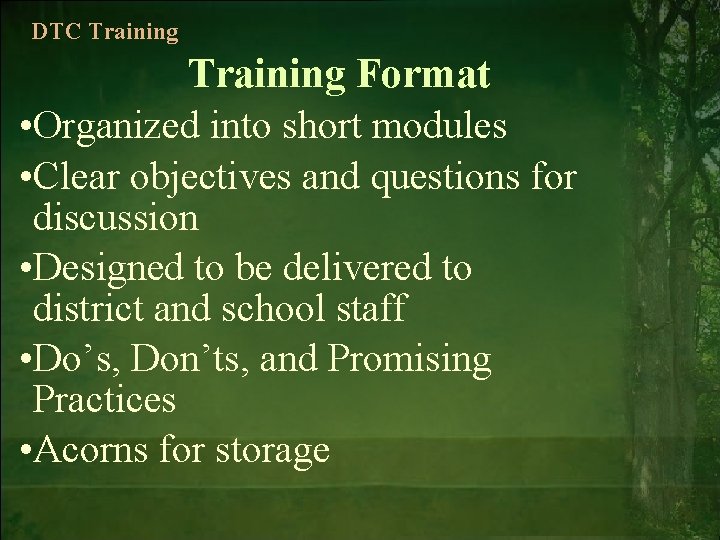 DTC Training

Training Format

•Organized into short modules

•Clear objectives and questions for discussion

•Designed to be delivered to district and school staff

•Do’s, Don’ts, and Promising Practices

•Acorns for storage